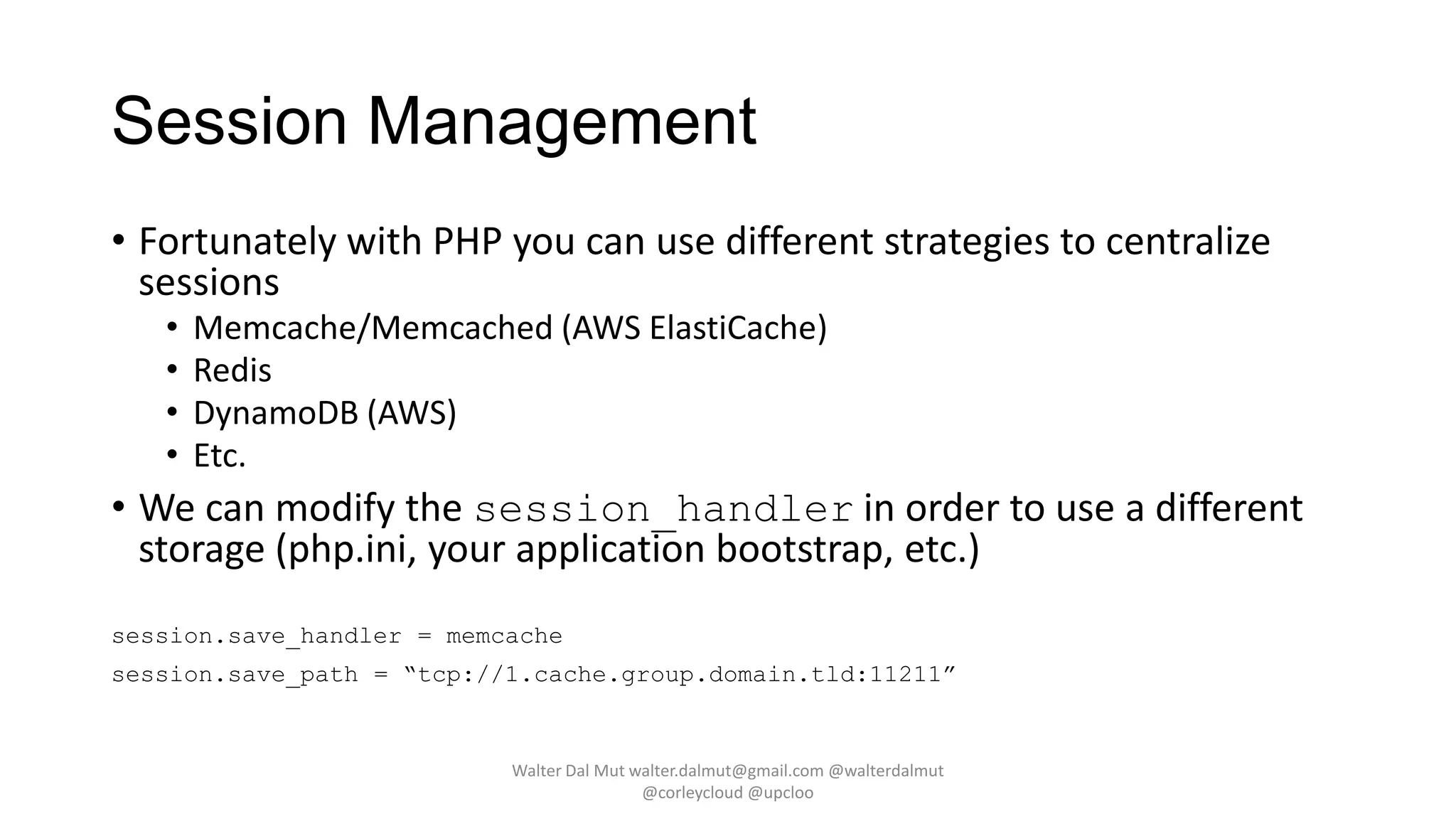 Session Management

• Fortunately with PHP you can use different strategies to centralize sessions
  • Memcache/Memcached (AWS ElastiCache)
  • Redis
  • DynamoDB (AWS)
  • Etc.
• We can modify the session_handler in order to use a different storage (php.ini, your application bootstrap, etc.)

session.save_handler = memcache
session.save_path = “tcp://1.cache.group.domain.tld:11211”

Walter Dal Mut walter.dalmut@gmail.com @walterdalmut @corleycloud @upcloo